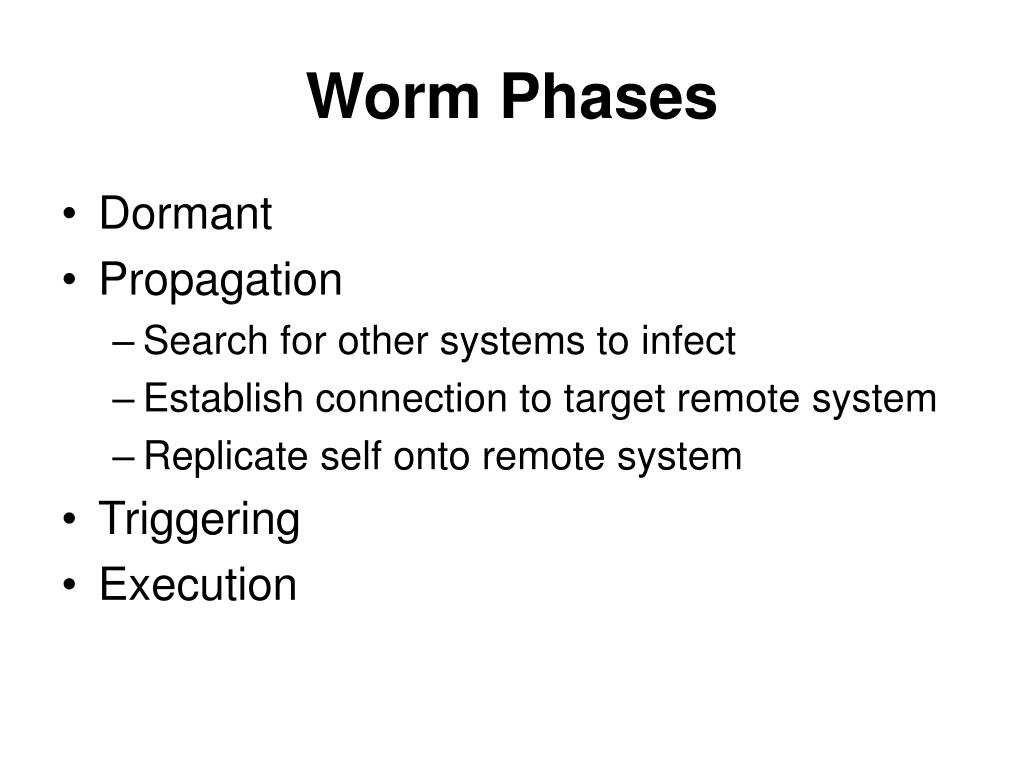 Worm Phases

• Dormant
• Propagation
– Search for other systems to infect
– Establish connection to target remote system
– Replicate self onto remote system
• Triggering
• Execution